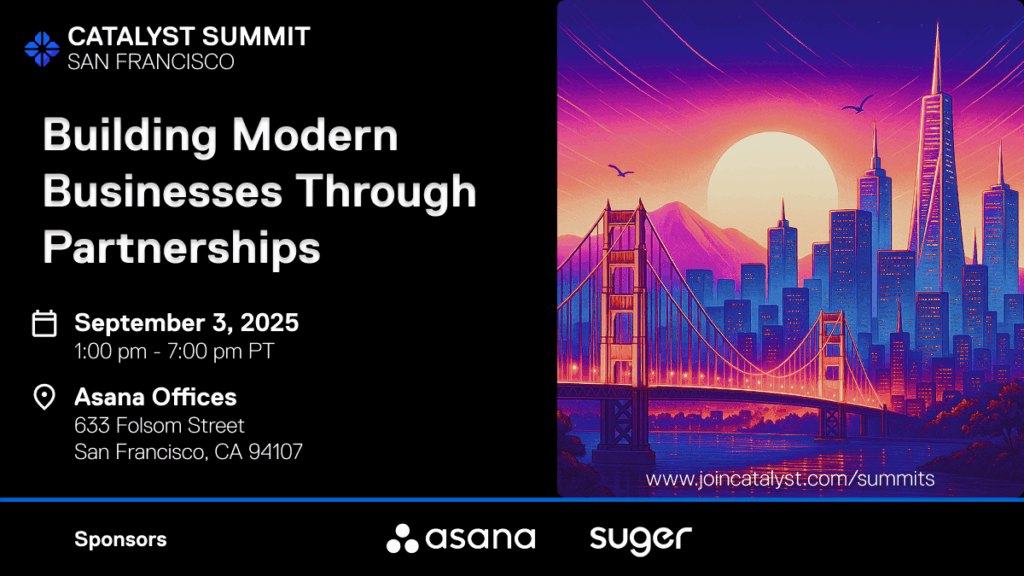 CATALYST SUMMIT
SAN FRANCISCO

Building Modern Businesses Through Partnerships

September 3, 2025
1:00 pm - 7:00 pm PT

Asana Offices
633 Folsom Street
San Francisco, CA 94107

www.joincatalyst.com/summits

Sponsors

asana

suger